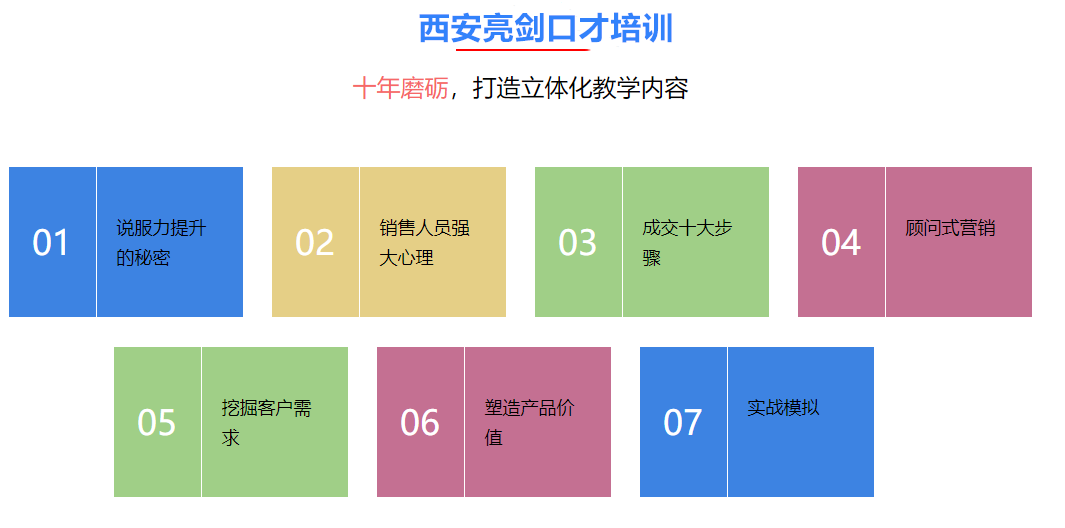 西安亮剑口才培训

十年磨砺，打造立体化教学内容

01 说服力提升的秘密

02 销售人员强大心理

03 成交十大步骤

04 顾问式营销

05 挖掘客户需求

06 塑造产品价值

07 实战模拟